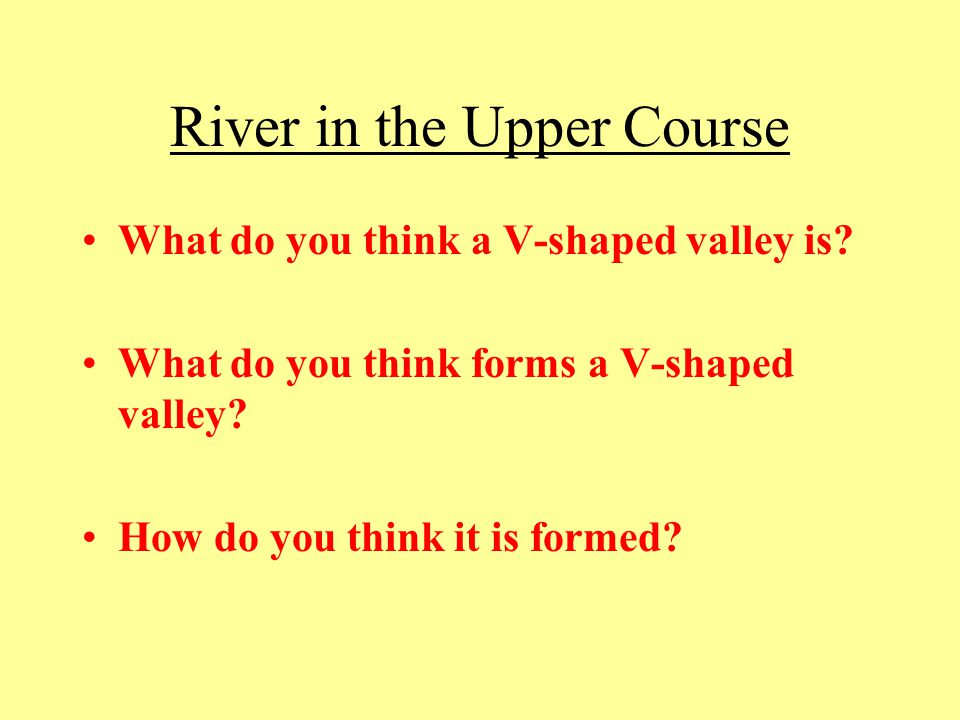 River in the Upper Course

• What do you think a V-shaped valley is?

• What do you think forms a V-shaped valley?

• How do you think it is formed?